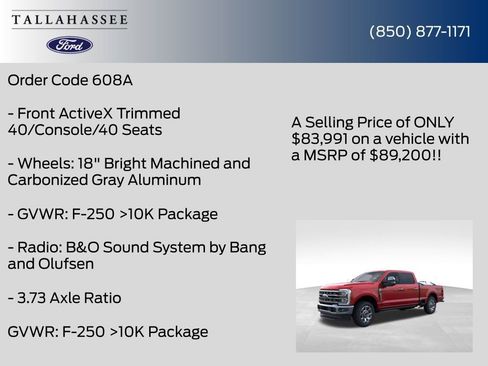 TALLAHASSEE

Ford

(850) 877-1171

Order Code 608A

- Front ActiveX Trimmed 40/Console/40 Seats

- Wheels: 18" Bright Machined and Carbonized Gray Aluminum

- GVWR: F-250 >10K Package

- Radio: B&O Sound System by Bang and Olufsen

- 3.73 Axle Ratio

GVWR: F-250 >10K Package

A Selling Price of ONLY $83,991 on a vehicle with a MSRP of $89,200!!